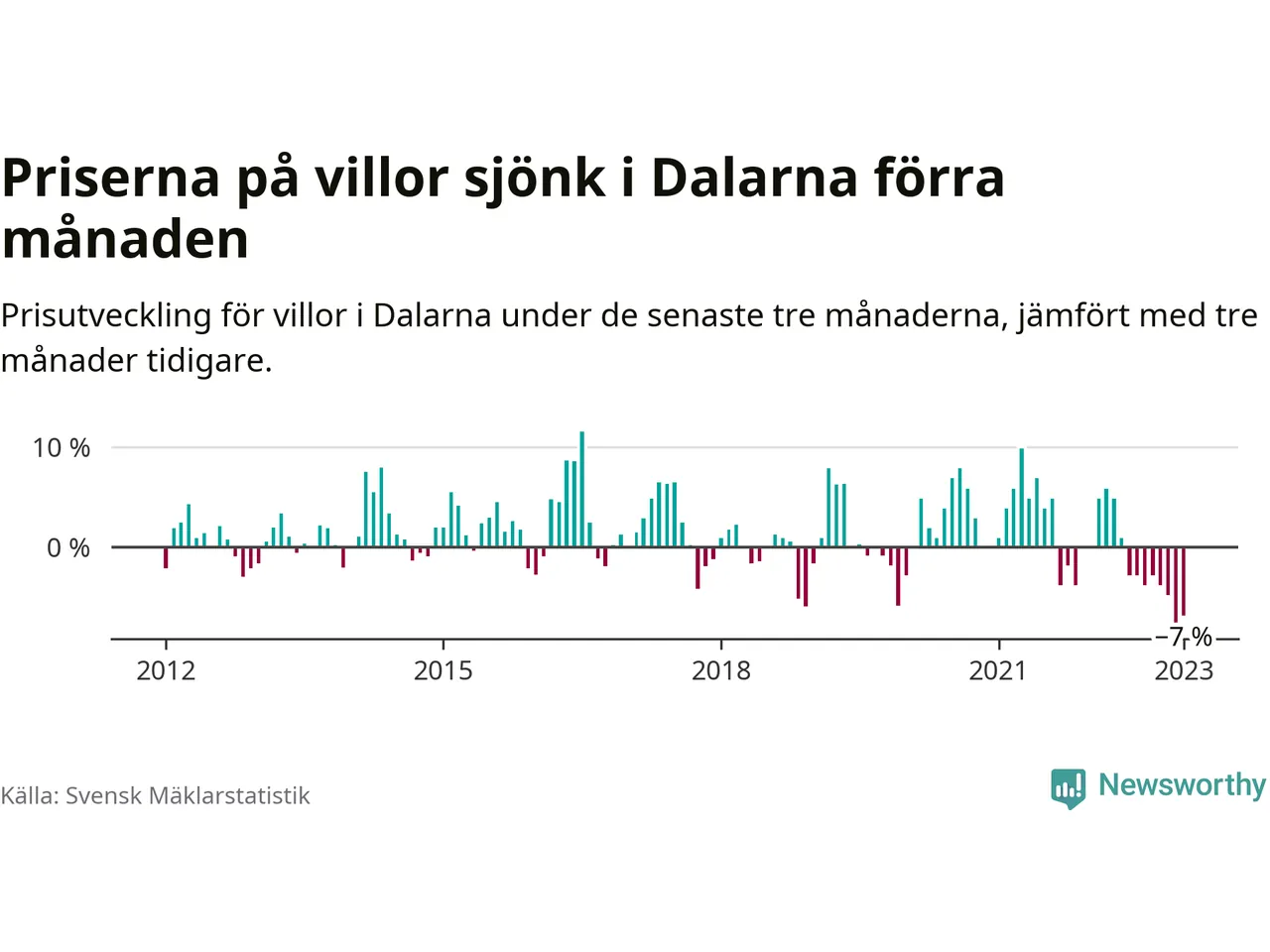 Priserna på villor sjönk i Dalarna förra månaden

Prisutveckling för villor i Dalarna under de senaste tre månaderna, jämfört med tre månader tidigare.

10 %
0 %
−7 %
2012
2015
2018
2021
2023

Källa: Svensk Mäklarstatistik

Newsworthy